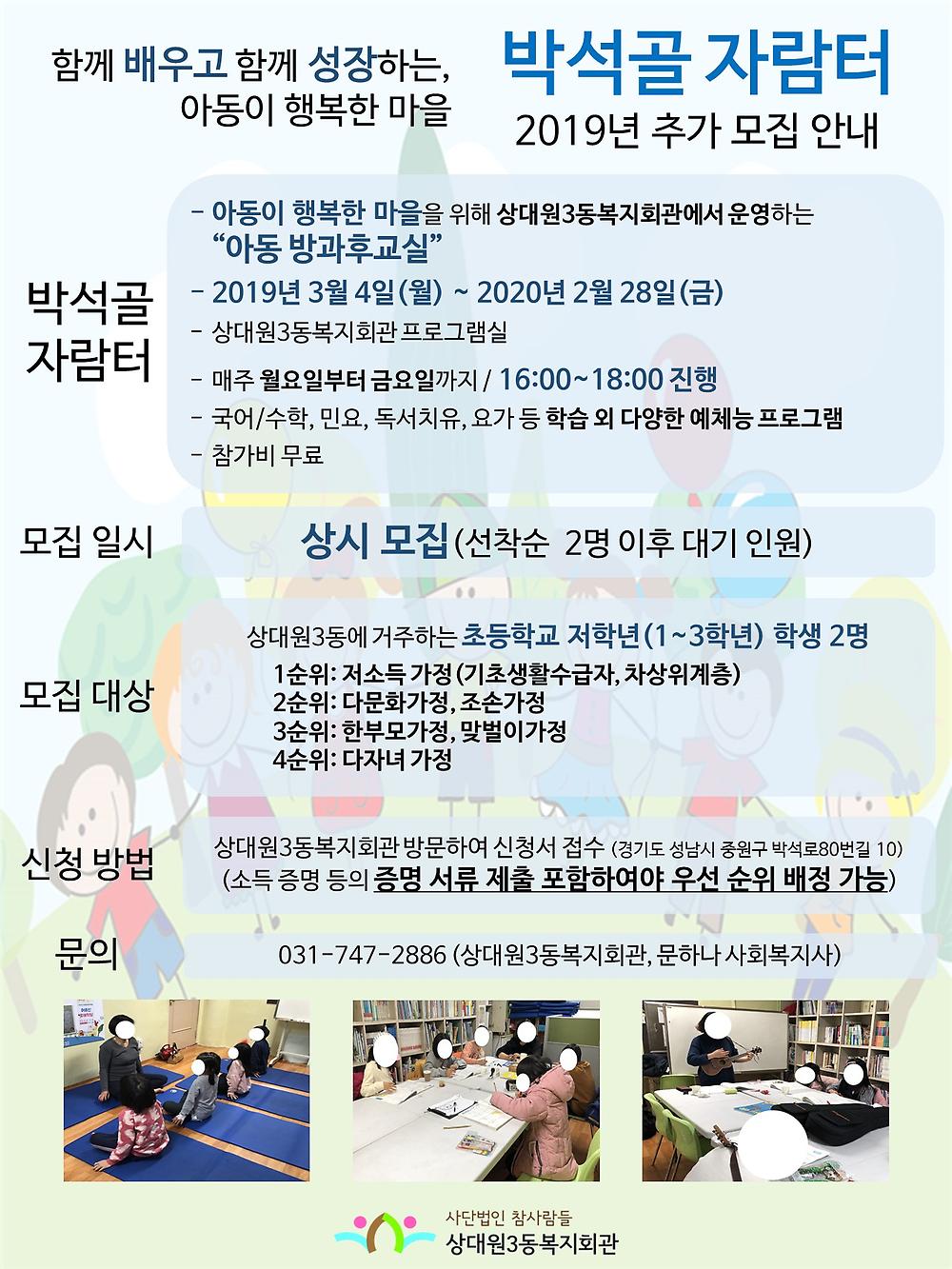 함께 배우고 함께 성장하는,
아동이 행복한 마을

박석골 자람터
2019년 추가 모집 안내

박석골 자람터

- 아동이 행복한 마을을 위해 상대원3동복지회관에서 운영하는 "아동 방과후교실"
- 2019년 3월 4일(월) ~ 2020년 2월 28일(금)
- 상대원3동복지회관 프로그램실
- 매주 월요일부터 금요일까지 / 16:00~18:00 진행
- 국어/수학, 민요, 독서치유, 요가 등 학습 외 다양한 예체능 프로그램
- 참가비 무료

모집 일시

상시 모집(선착순 2명 이후 대기 인원)

모집 대상

상대원3동에 거주하는 초등학교 저학년(1~3학년) 학생 2명
1순위: 저소득 가정(기초생활수급자, 차상위계층)
2순위: 다문화가정, 조손가정
3순위: 한부모가정, 맞벌이가정
4순위: 다자녀 가정

신청 방법

상대원3동복지회관 방문하여 신청서 접수 (경기도 성남시 중원구 박석로80번길 10)
(소득 증명 등의 증명 서류 제출 포함하여야 우선 순위 배정 가능)

문의

031-747-2886 (상대원3동복지회관, 문하나 사회복지사)

사단법인 참사람들
상대원3동복지회관